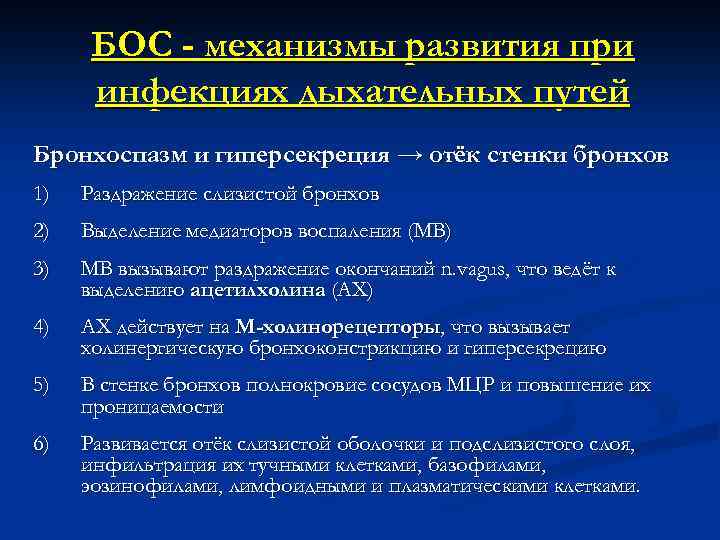 БОС - механизмы развития при инфекциях дыхательных путей

Бронхоспазм и гиперсекреция → отёк стенки бронхов

1) Раздражение слизистой бронхов

2) Выделение медиаторов воспаления (МВ)

3) МВ вызывают раздражение окончаний n.vagus, что ведёт к выделению ацетилхолина (АХ)

4) АХ действует на М-холинорецепторы, что вызывает холинергическую бронхоконстрикцию и гиперсекрецию

5) В стенке бронхов полнокровие сосудов МЦР и повышение их проницаемости

6) Развивается отёк слизистой оболочки и подслизистого слоя, инфильтрация их тучными клетками, базофилами, эозинофилами, лимфоидными и плазматическими клетками.